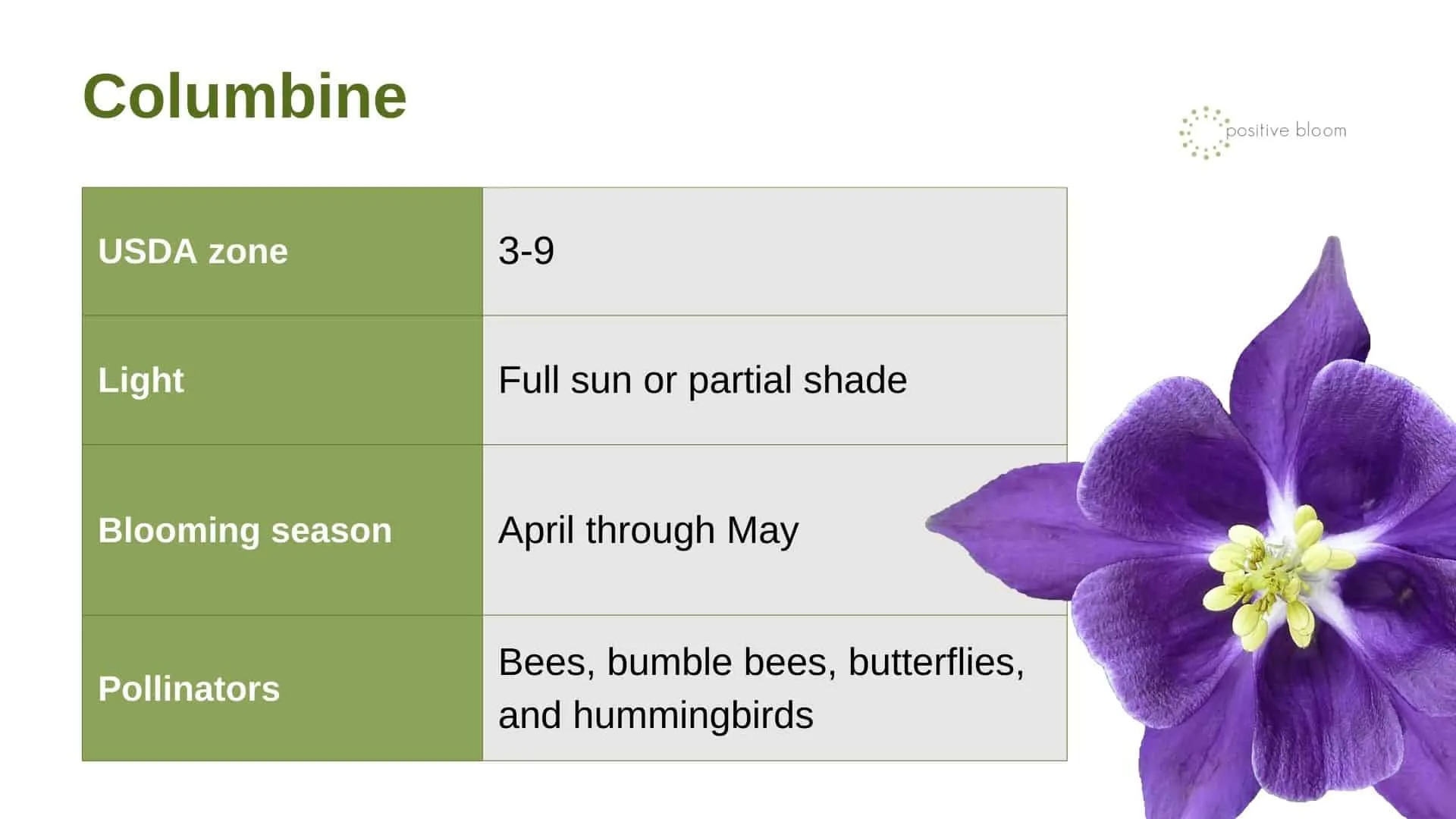 Columbine

positive bloom

| USDA zone | 3-9 |
|---|---|
| Light | Full sun or partial shade |
| Blooming season | April through May |
| Pollinators | Bees, bumble bees, butterflies, and hummingbirds |